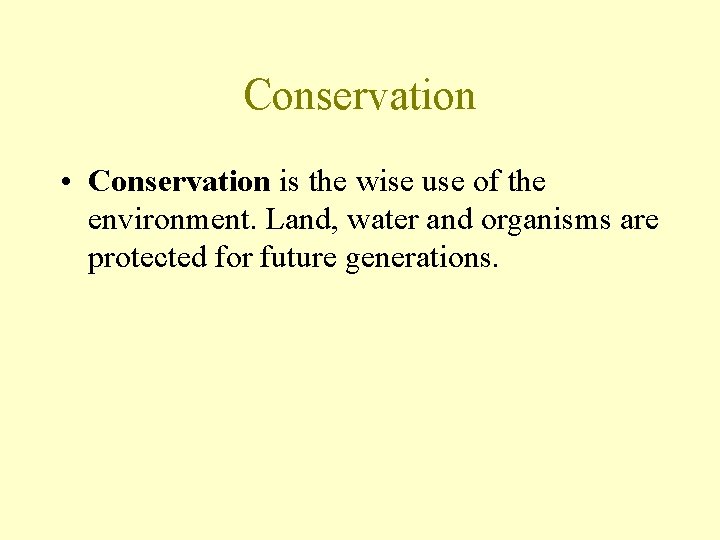 Conservation

• Conservation is the wise use of the environment. Land, water and organisms are protected for future generations.